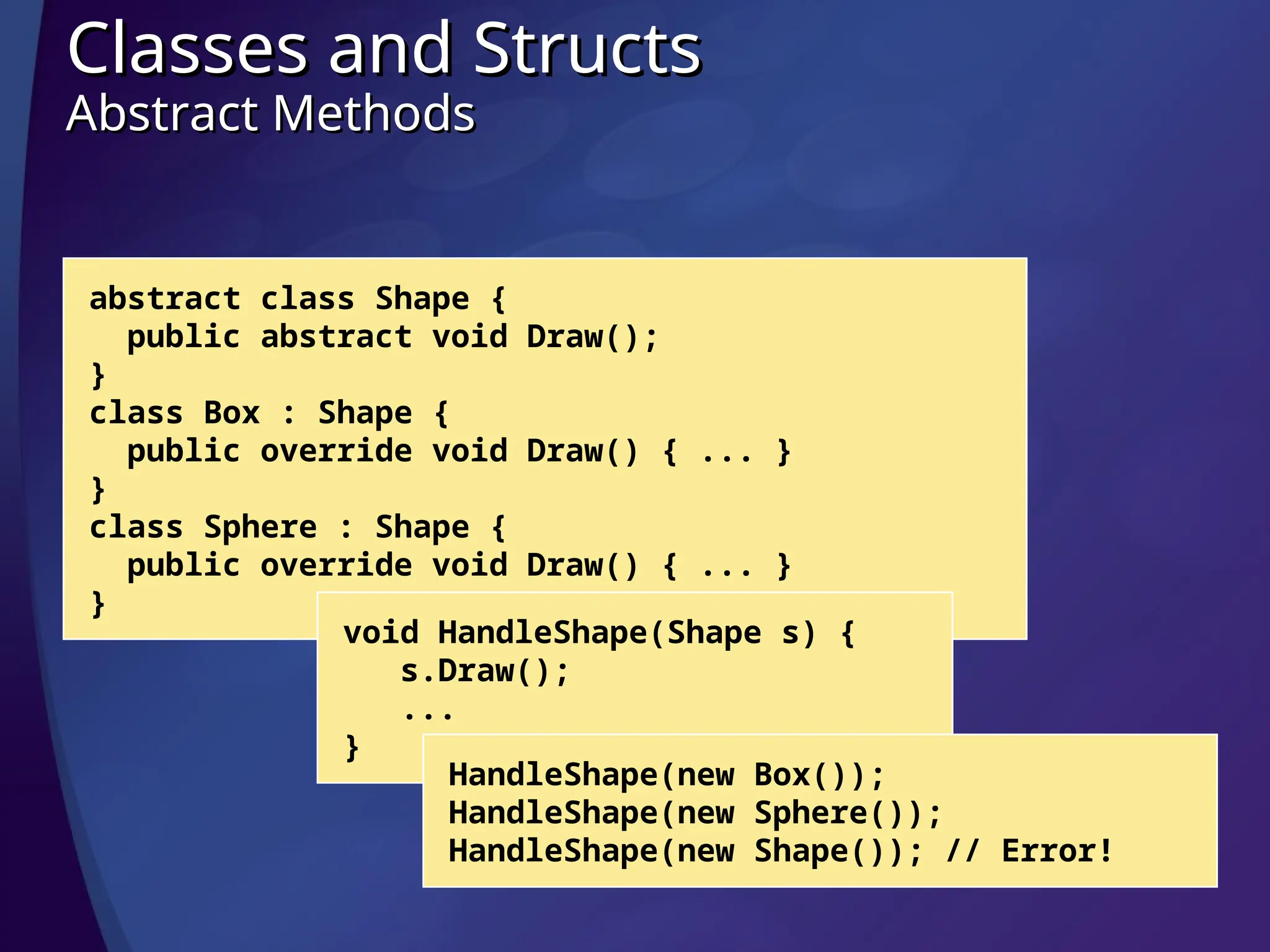 Classes and Structs
Abstract Methods

abstract class Shape {
  public abstract void Draw();
}
class Box : Shape {
  public override void Draw() { ... }
}
class Sphere : Shape {
  public override void Draw() { ... }
}

void HandleShape(Shape s) {
   s.Draw();
   ...
}

HandleShape(new Box());
HandleShape(new Sphere());
HandleShape(new Shape()); // Error!